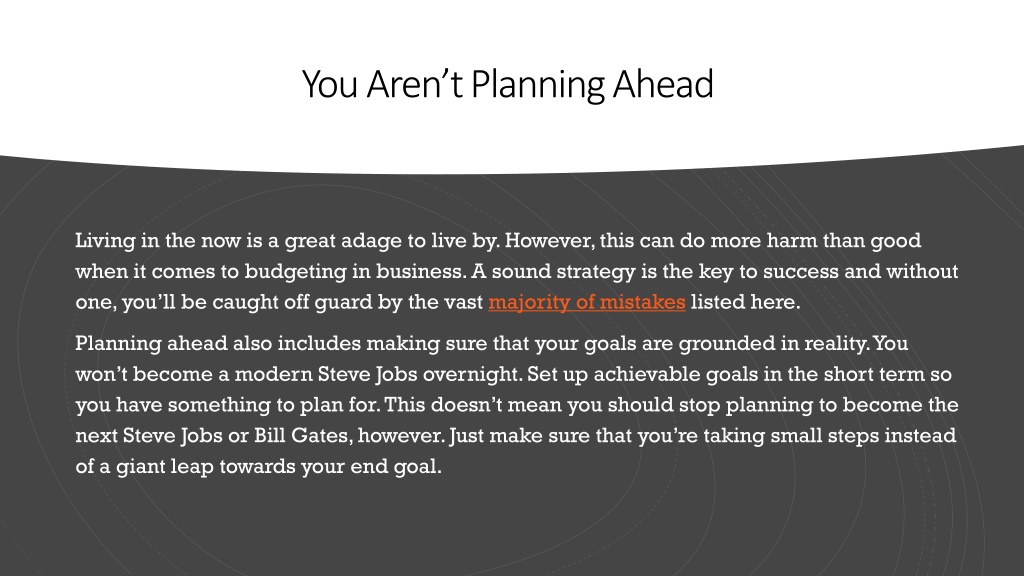 You Aren’t Planning Ahead

Living in the now is a great adage to live by. However, this can do more harm than good when it comes to budgeting in business. A sound strategy is the key to success and without one, you’ll be caught off guard by the vast majority of mistakes listed here.

Planning ahead also includes making sure that your goals are grounded in reality. You won’t become a modern Steve Jobs overnight. Set up achievable goals in the short term so you have something to plan for. This doesn’t mean you should stop planning to become the next Steve Jobs or Bill Gates, however. Just make sure that you’re taking small steps instead of a giant leap towards your end goal.